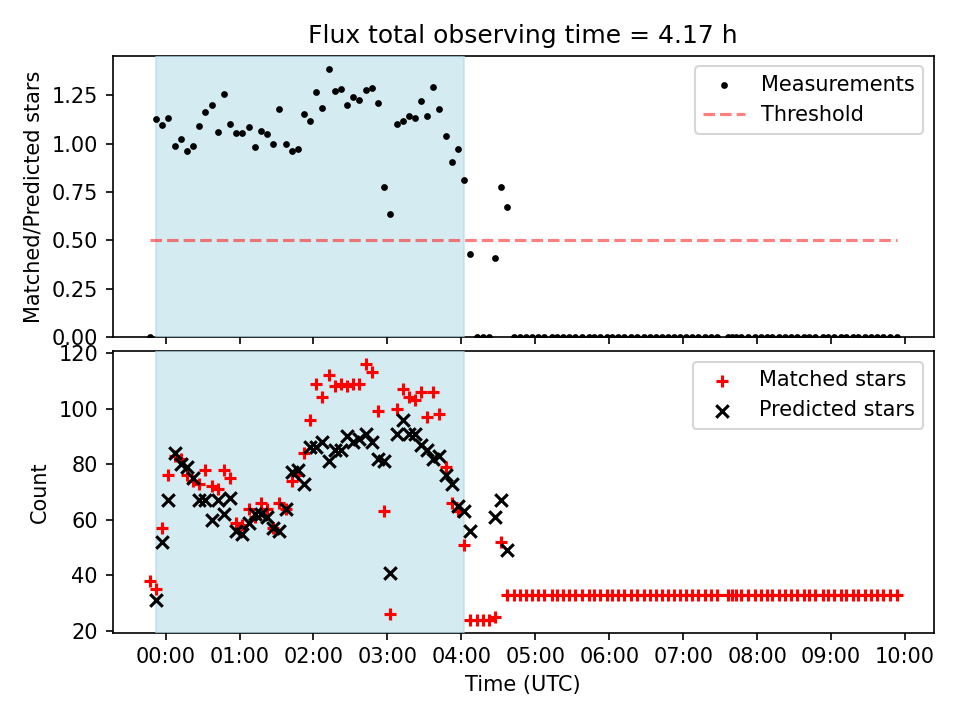 Flux total observing time = 4.17 h

Matched/Predicted stars

1.25
1.00
0.75
0.50
0.25
0.00

Measurements
Threshold

Count

120
100
80
60
40
20

Matched stars
Predicted stars

00:00 01:00 02:00 03:00 04:00 05:00 06:00 07:00 08:00 09:00 10:00

Time (UTC)